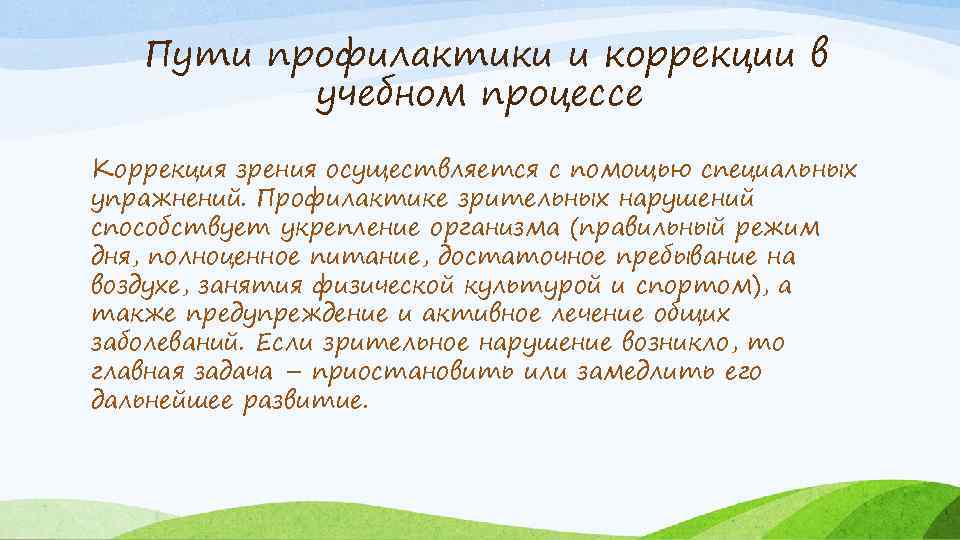 Пути профилактики и коррекции в учебном процессе

Коррекция зрения осуществляется с помощью специальных упражнений. Профилактике зрительных нарушений способствует укрепление организма (правильный режим дня, полноценное питание, достаточное пребывание на воздухе, занятия физической культурой и спортом), а также предупреждение и активное лечение общих заболеваний. Если зрительное нарушение возникло, то главная задача – приостановить или замедлить его дальнейшее развитие.